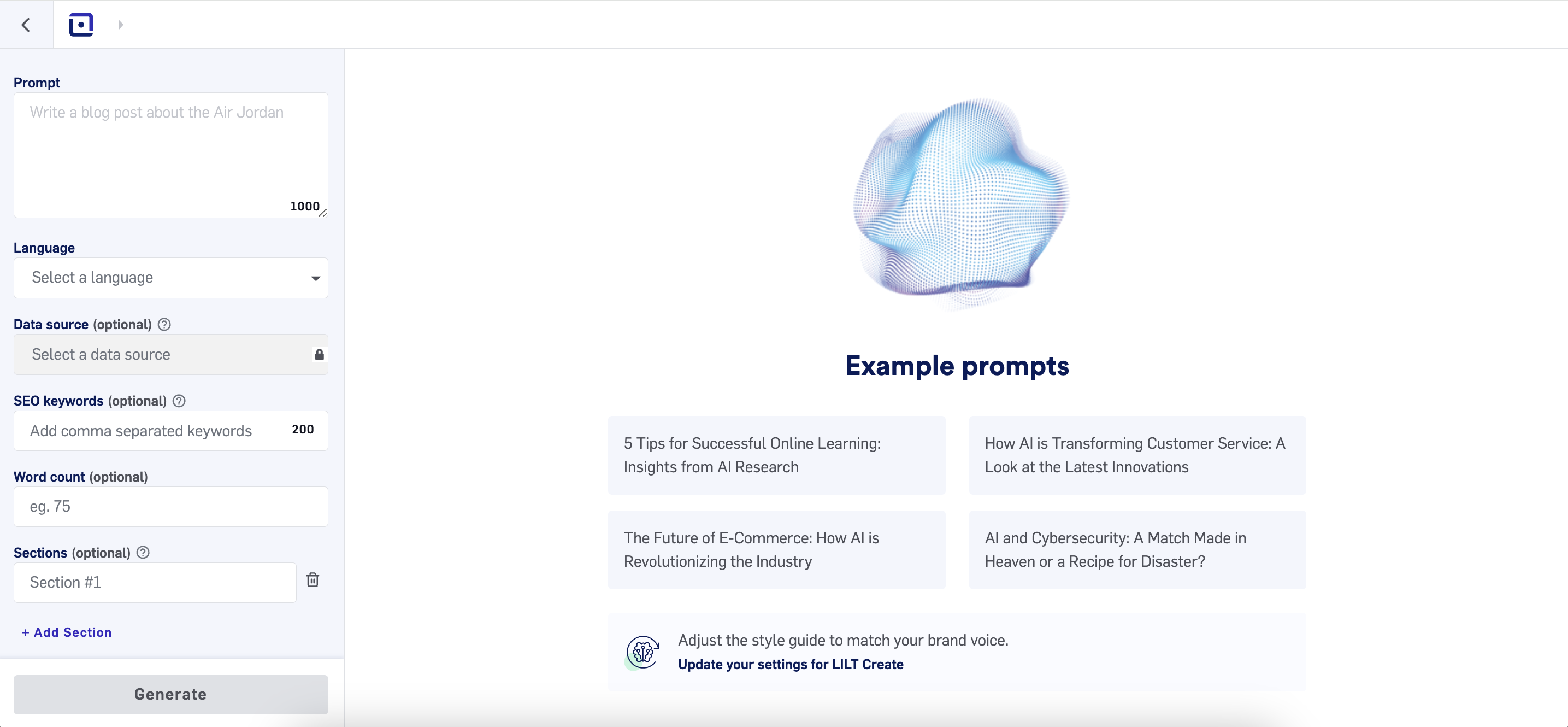 Prompt

Write a blog post about the Air Jordan

1000

Language

Select a language

Data source (optional)

Select a data source

SEO keywords (optional)

Add comma separated keywords 200

Word count (optional)

eg. 75

Sections (optional)

Section #1

+ Add Section

Generate

Example prompts

5 Tips for Successful Online Learning: Insights from AI Research

How AI is Transforming Customer Service: A Look at the Latest Innovations

The Future of E-Commerce: How AI is Revolutionizing the Industry

AI and Cybersecurity: A Match Made in Heaven or a Recipe for Disaster?

Adjust the style guide to match your brand voice.
Update your settings for LILT Create